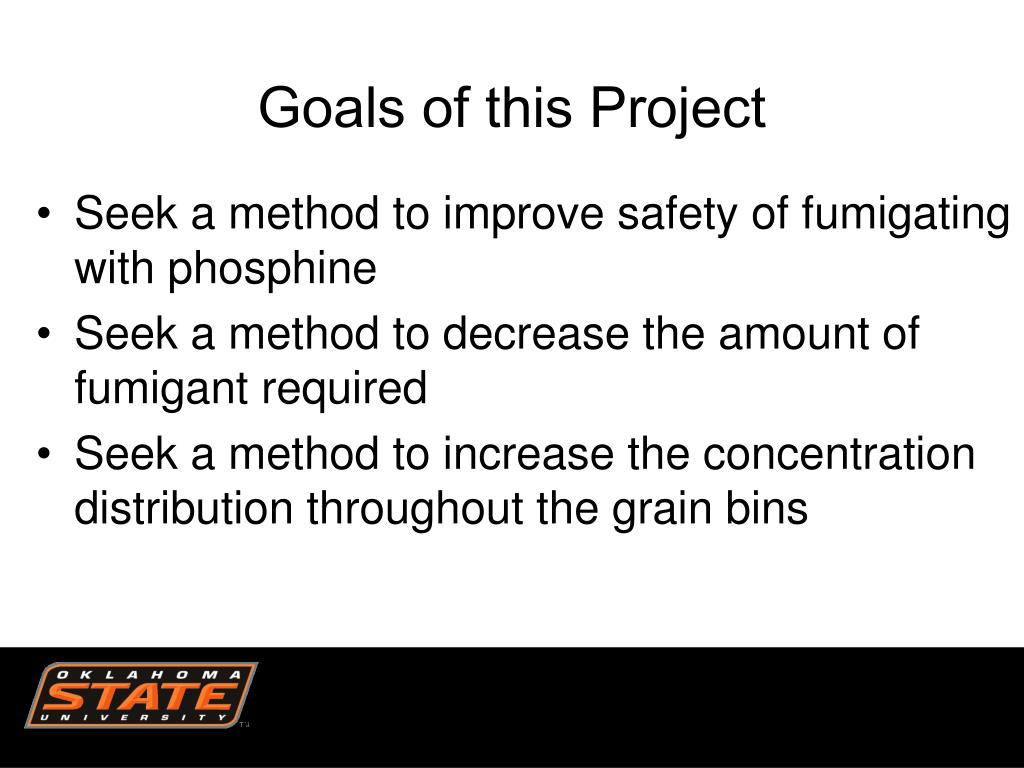 Goals of this Project

• Seek a method to improve safety of fumigating with phosphine
• Seek a method to decrease the amount of fumigant required
• Seek a method to increase the concentration distribution throughout the grain bins

OKLAHOMA
STATE
UNIVERSITY
TM